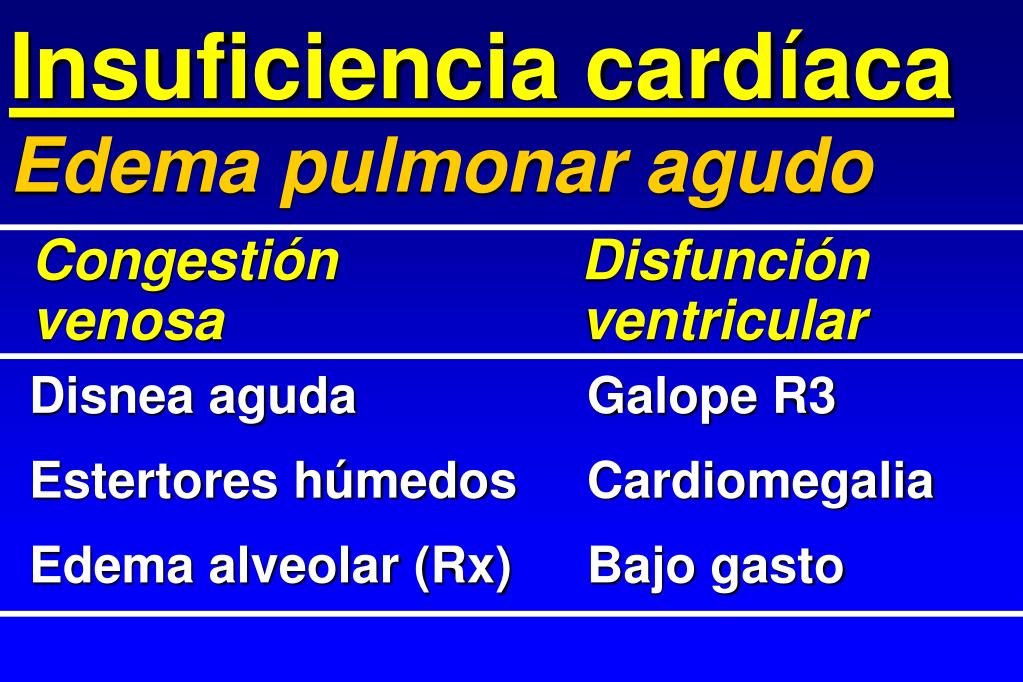 Insuficiencia cardíaca
Edema pulmonar agudo

| Congestión venosa | Disfunción ventricular |
|---|---|
| Disnea aguda | Galope R3 |
| Estertores húmedos | Cardiomegalia |
| Edema alveolar (Rx) | Bajo gasto |